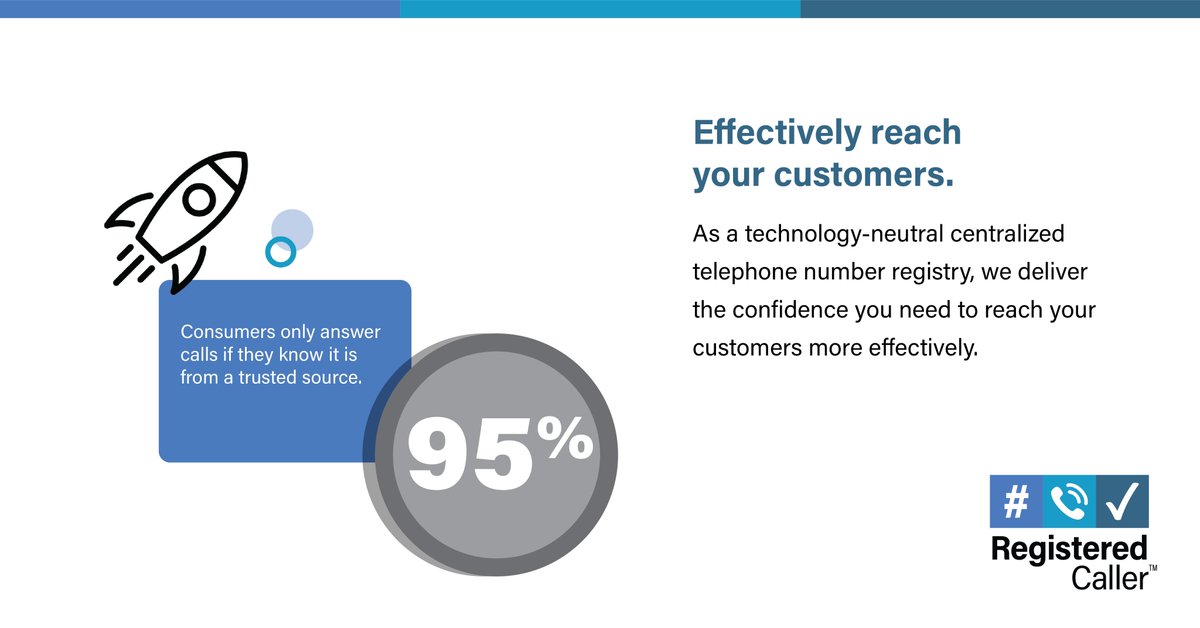 Consumers only answer calls if they know it is from a trusted source.

95%

Effectively reach your customers.

As a technology-neutral centralized telephone number registry, we deliver the confidence you need to reach your customers more effectively.

#

Registered Caller™